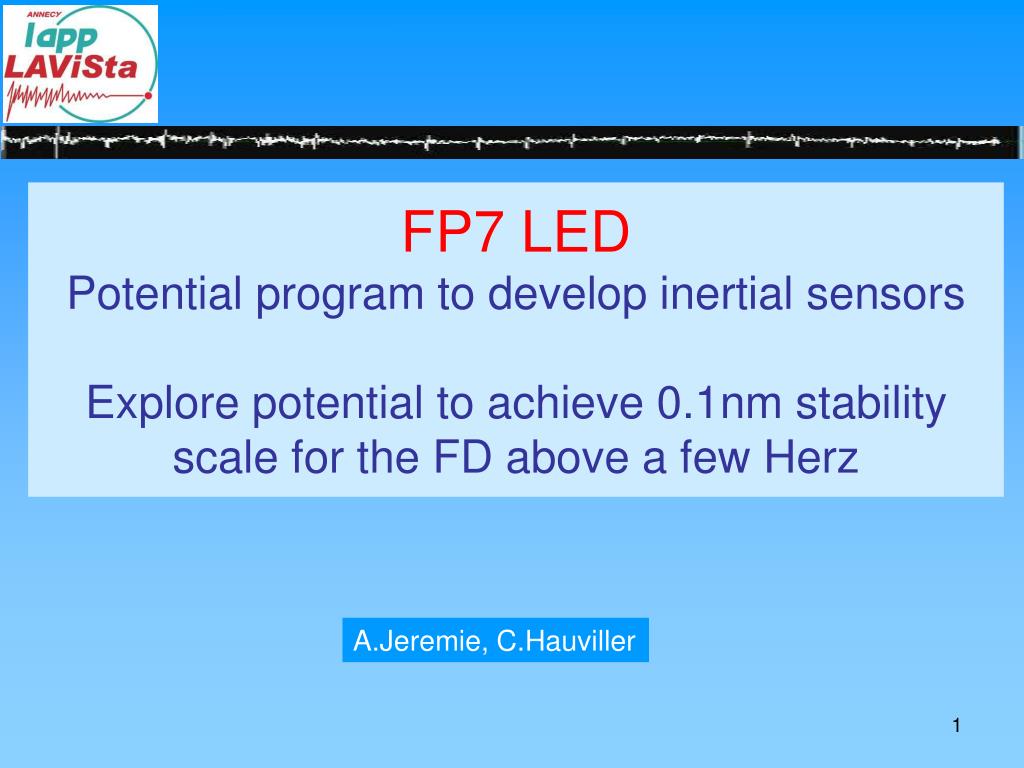 ANNECY
lapp
LAViSta

FP7 LED
Potential program to develop inertial sensors

Explore potential to achieve 0.1nm stability scale for the FD above a few Herz

A.Jeremie, C.Hauviller

1